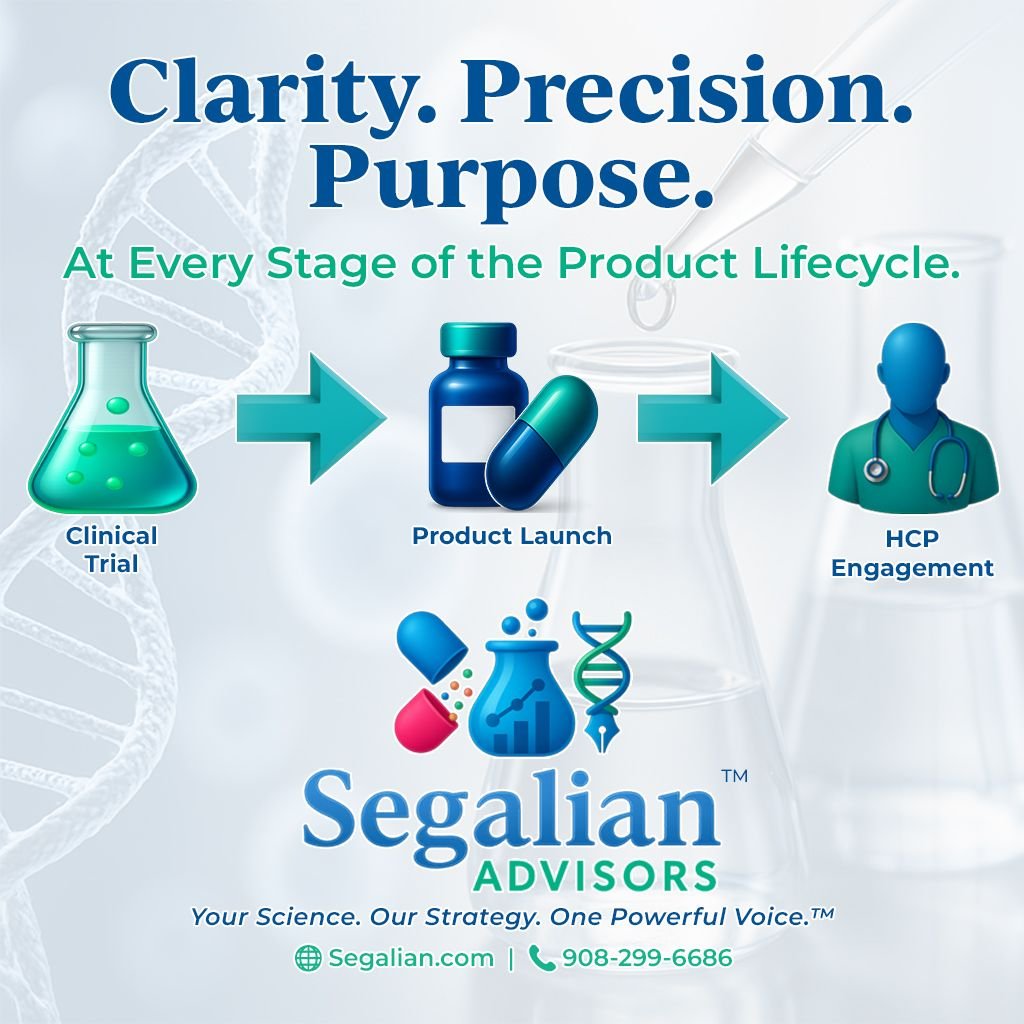 Clarity. Precision. Purpose.

At Every Stage of the Product Lifecycle.

Clinical Trial

Product Launch

HCP Engagement

Segalian™
ADVISORS

Your Science. Our Strategy. One Powerful Voice.™

Segalian.com | 908-299-6686